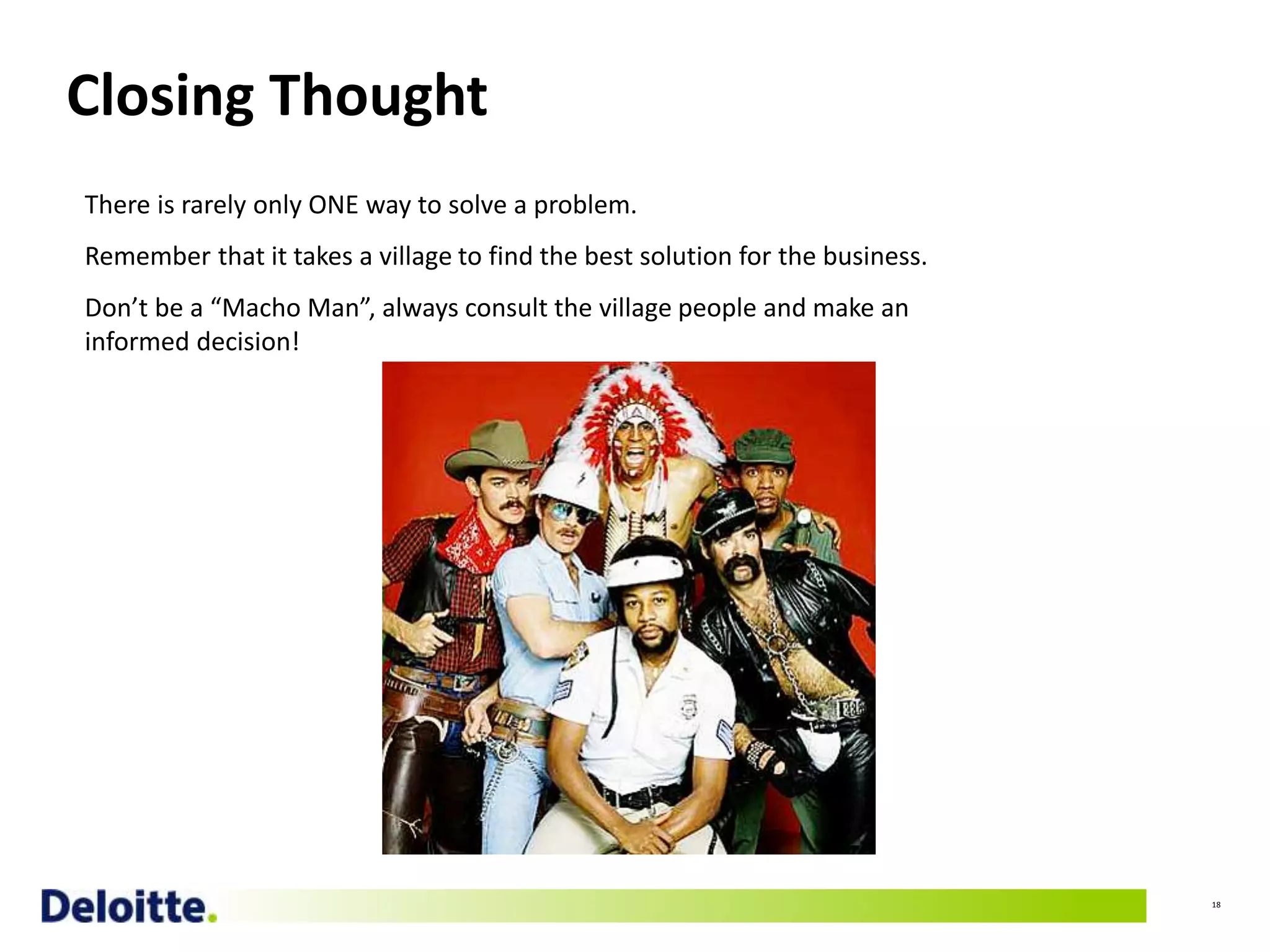 Closing Thought

There is rarely only ONE way to solve a problem.

Remember that it takes a village to find the best solution for the business.

Don’t be a “Macho Man”, always consult the village people and make an informed decision!

Deloitte.

18